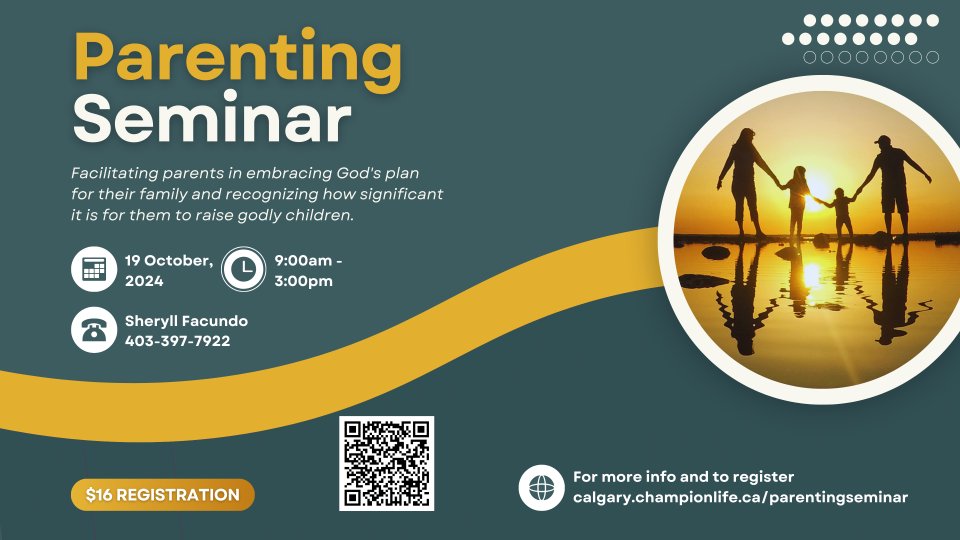 Parenting Seminar

Facilitating parents in embracing God's plan for their family and recognizing how significant it is for them to raise godly children.

19 October, 2024

9:00am - 3:00pm

Sheryll Facundo
403-397-7922

$16 REGISTRATION

For more info and to register
calgary.championlife.ca/parentingseminar